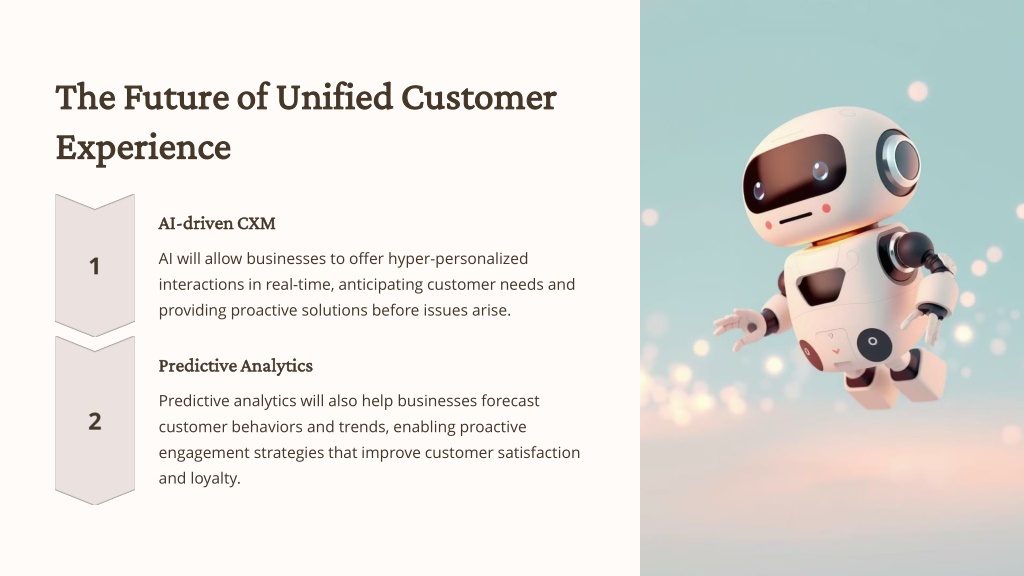 The Future of Unified Customer Experience

1

AI-driven CXM

AI will allow businesses to offer hyper-personalized interactions in real-time, anticipating customer needs and providing proactive solutions before issues arise.

2

Predictive Analytics

Predictive analytics will also help businesses forecast customer behaviors and trends, enabling proactive engagement strategies that improve customer satisfaction and loyalty.